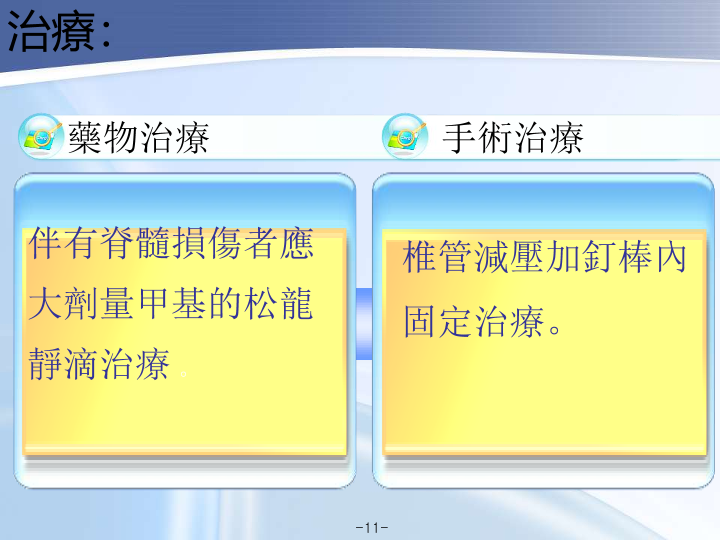 治療:

藥物治療

伴有脊髓損傷者應大劑量甲基的松龍靜滴治療。

手術治療

椎管減壓加釘棒內固定治療。

-11-